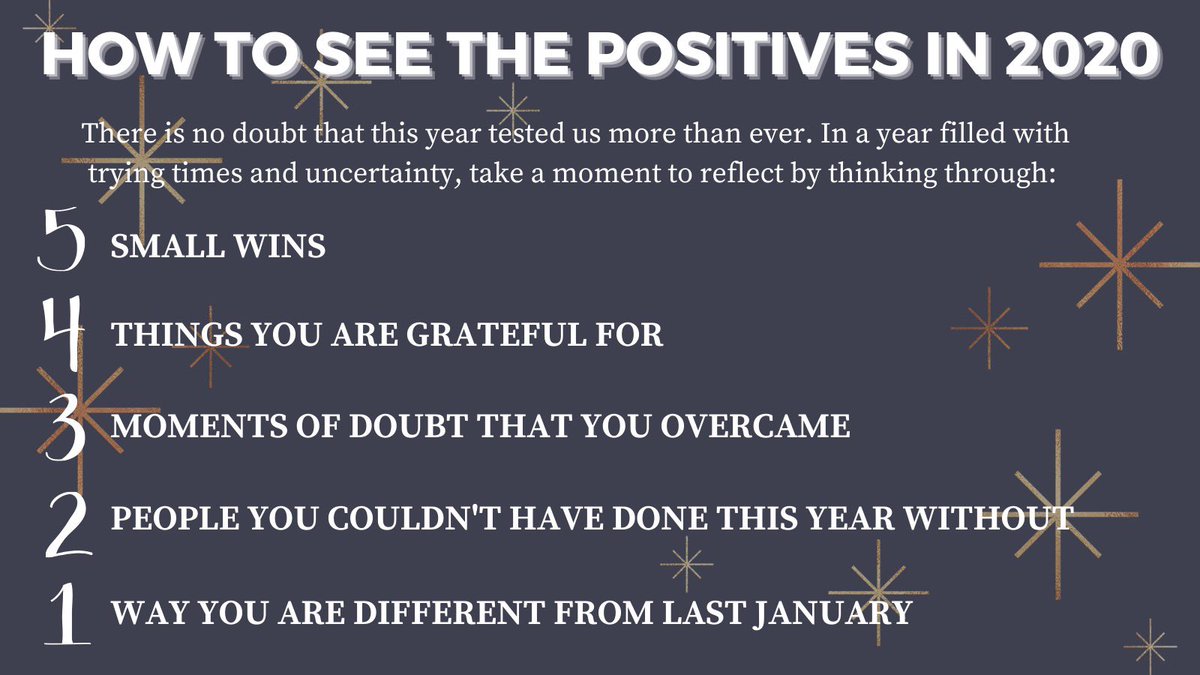 HOW TO SEE THE POSITIVES IN 2020

There is no doubt that this year tested us more than ever. In a year filled with trying times and uncertainty, take a moment to reflect by thinking through:

5 SMALL WINS

4 THINGS YOU ARE GRATEFUL FOR

3 MOMENTS OF DOUBT THAT YOU OVERCAME

2 PEOPLE YOU COULDN'T HAVE DONE THIS YEAR WITHOUT

1 WAY YOU ARE DIFFERENT FROM LAST JANUARY